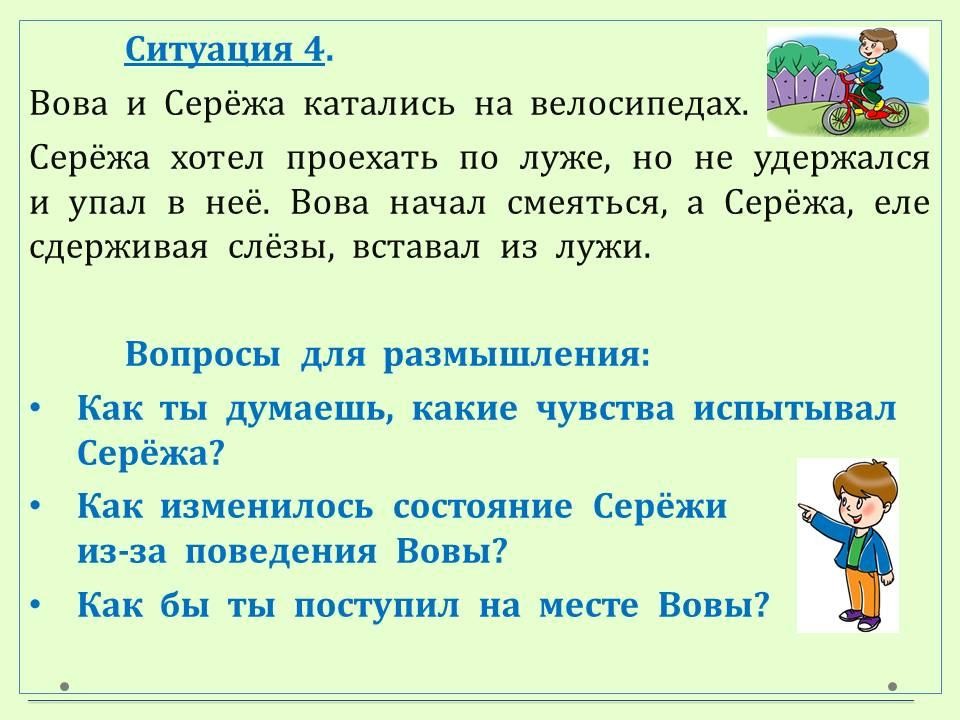 Ситуация 4.

Вова и Серёжа катались на велосипедах.

Серёжа хотел проехать по луже, но не удержался и упал в неё. Вова начал смеяться, а Серёжа, еле сдерживая слёзы, вставал из лужи.

Вопросы для размышления:

• Как ты думаешь, какие чувства испытывал Серёжа?
• Как изменилось состояние Серёжи из-за поведения Вовы?
• Как бы ты поступил на месте Вовы?